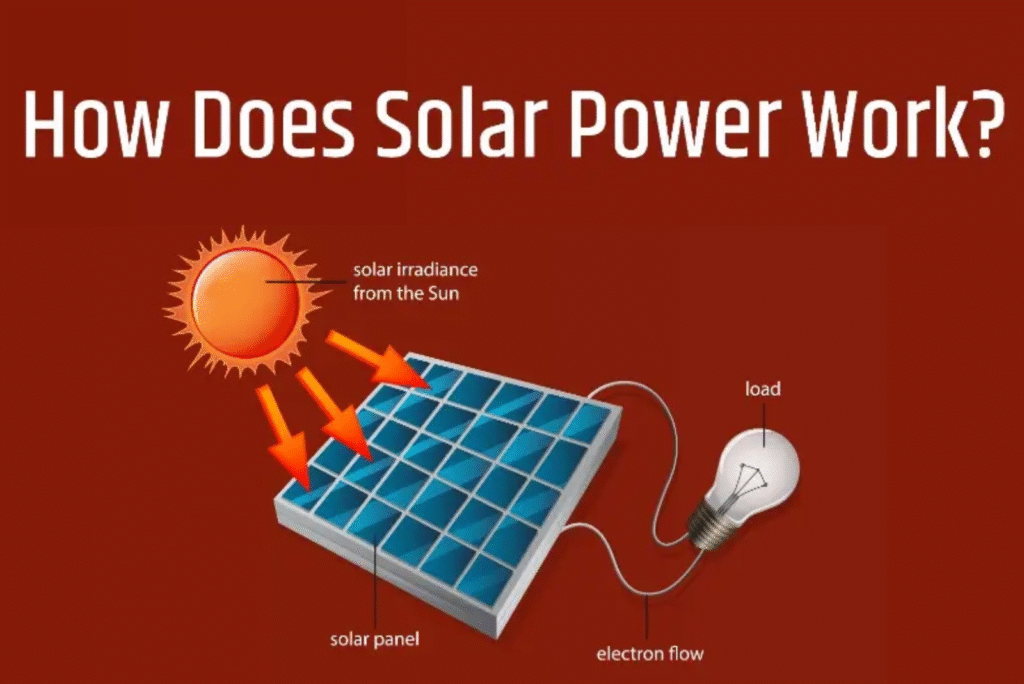 How Does Solar Power Work?

solar irradiance from the Sun

load

solar panel

electron flow